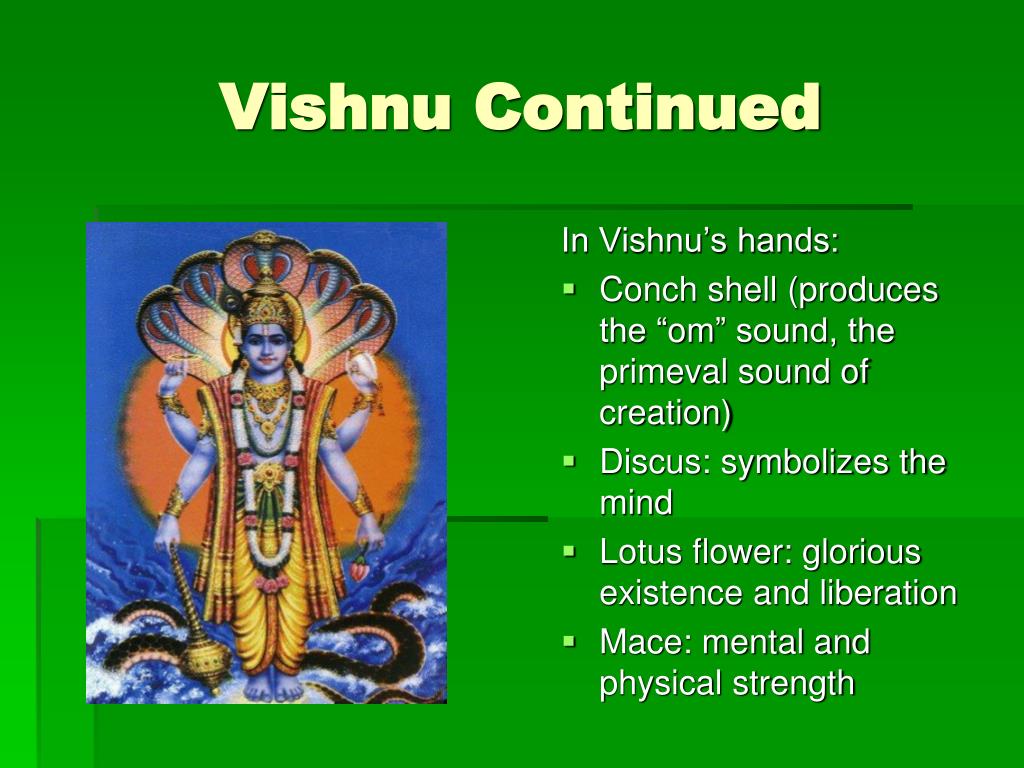 Vishnu Continued

In Vishnu’s hands:

- Conch shell (produces the “om” sound, the primeval sound of creation)
- Discus: symbolizes the mind
- Lotus flower: glorious existence and liberation
- Mace: mental and physical strength